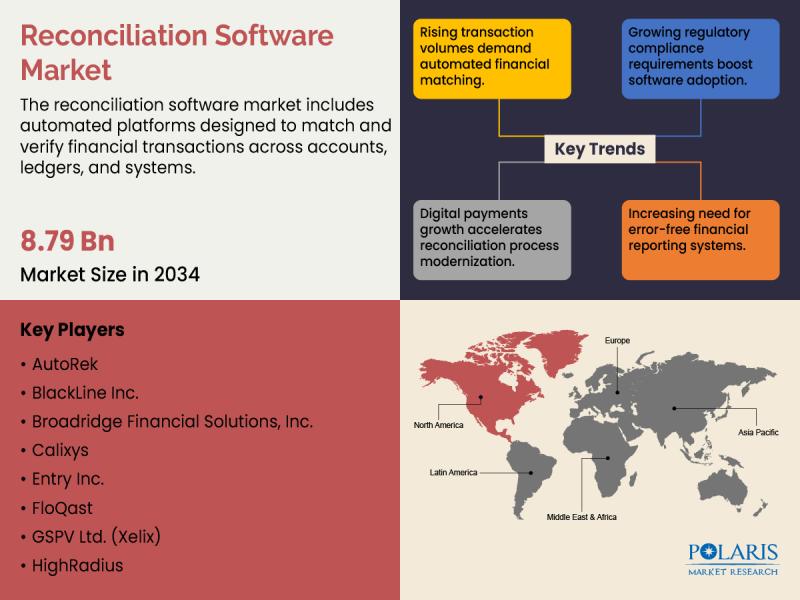 Reconciliation Software Market

The reconciliation software market includes automated platforms designed to match and verify financial transactions across accounts, ledgers, and systems.

8.79 Bn

Market Size in 2034

Rising transaction volumes demand automated financial matching.

Growing regulatory compliance requirements boost software adoption.

Key Trends

Digital payments growth accelerates reconciliation process modernization.

Increasing need for error-free financial reporting systems.

Key Players

• AutoRek
• BlackLine Inc.
• Broadridge Financial Solutions, Inc.
• Calixys
• Entry Inc.
• FloQast
• GSPV Ltd. (Xelix)
• HighRadius

Europe

North America

Asia Pacific

Latin America

Middle East & Africa

POLARIS
MARKET RESEARCH